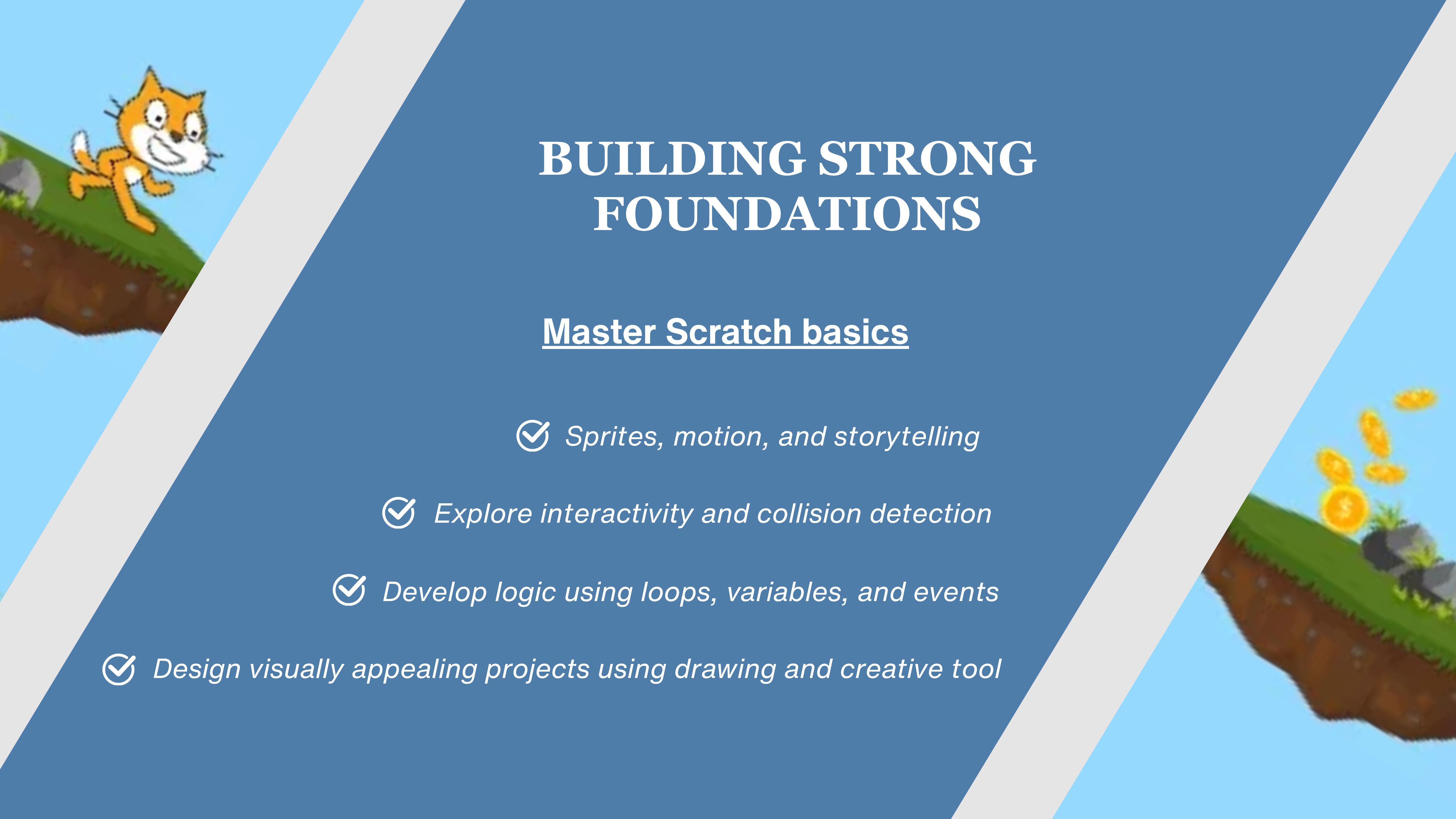 BUILDING STRONG FOUNDATIONS

Master Scratch basics

Sprites, motion, and storytelling

Explore interactivity and collision detection

Develop logic using loops, variables, and events

Design visually appealing projects using drawing and creative tool